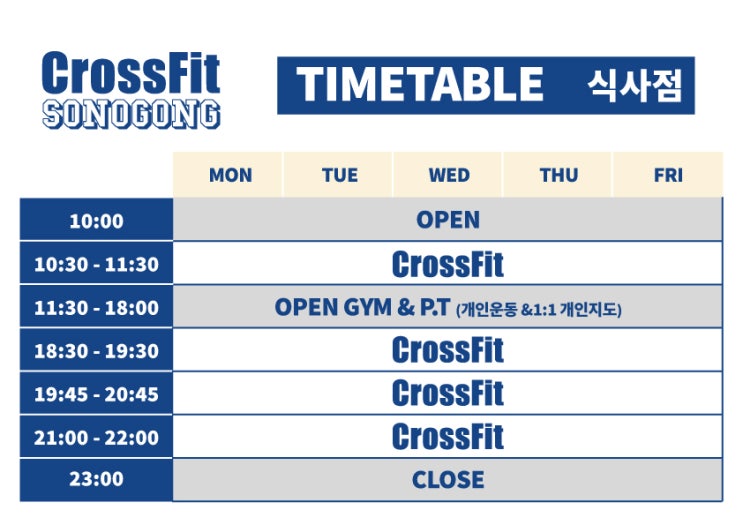 CrossFit
SONOGONG

TIMETABLE 식사점

| | MON | TUE | WED | THU | FRI |
|---|---|---|---|---|---|
| 10:00 | OPEN | | | | |
| 10:30 - 11:30 | CrossFit | | | | |
| 11:30 - 18:00 | OPEN GYM & P.T (개인운동 &1:1 개인지도) | | | | |
| 18:30 - 19:30 | CrossFit | | | | |
| 19:45 - 20:45 | CrossFit | | | | |
| 21:00 - 22:00 | CrossFit | | | | |
| 23:00 | CLOSE | | | | |